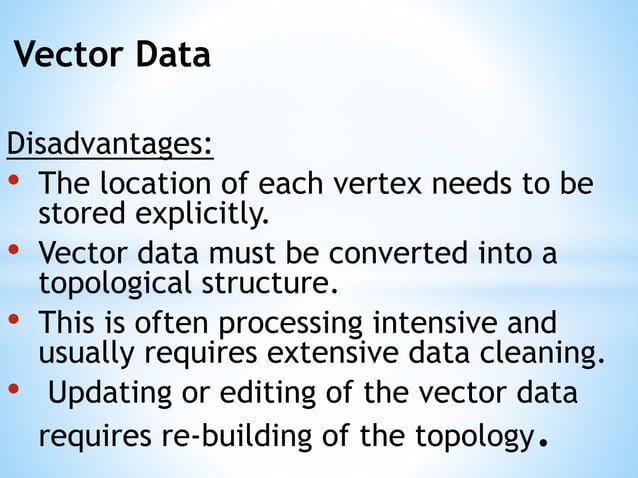 Vector Data

Disadvantages:

• The location of each vertex needs to be stored explicitly.
• Vector data must be converted into a topological structure.
• This is often processing intensive and usually requires extensive data cleaning.
• Updating or editing of the vector data requires re-building of the topology.